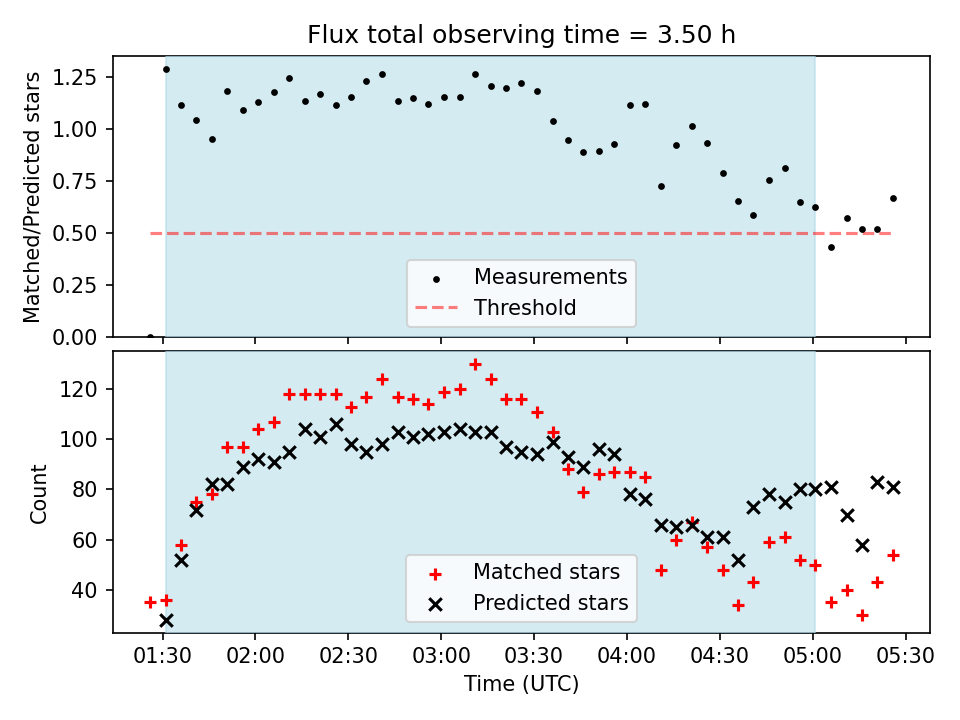 Flux total observing time = 3.50 h

Matched/Predicted stars

1.25
1.00
0.75
0.50
0.25
0.00

Measurements
Threshold

Count

120
100
80
60
40

Matched stars
Predicted stars

01:30
02:00
02:30
03:00
03:30
04:00
04:30
05:00
05:30

Time (UTC)